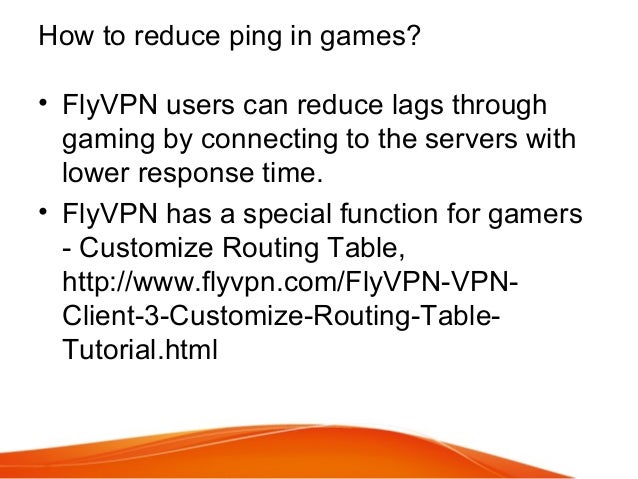 How to reduce ping in games?

• FlyVPN users can reduce lags through gaming by connecting to the servers with lower response time.

• FlyVPN has a special function for gamers - Customize Routing Table, http://www.flyvpn.com/FlyVPN-VPN-Client-3-Customize-Routing-Table-Tutorial.html